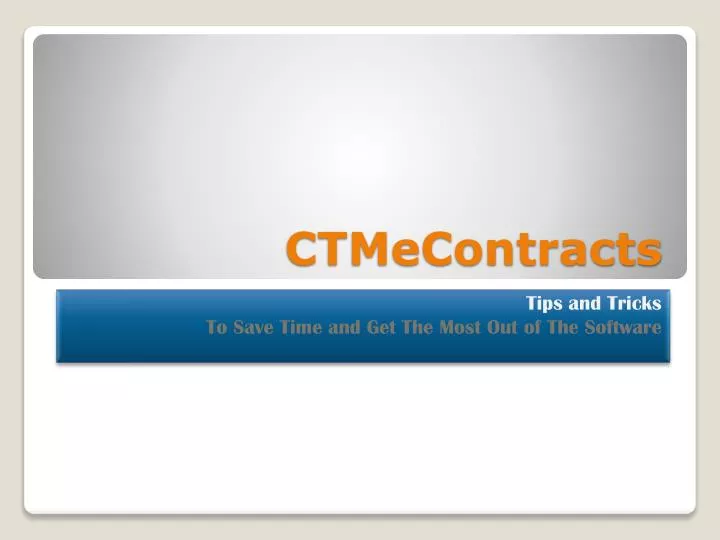 CTMeContracts

Tips and Tricks
To Save Time and Get The Most Out of The Software